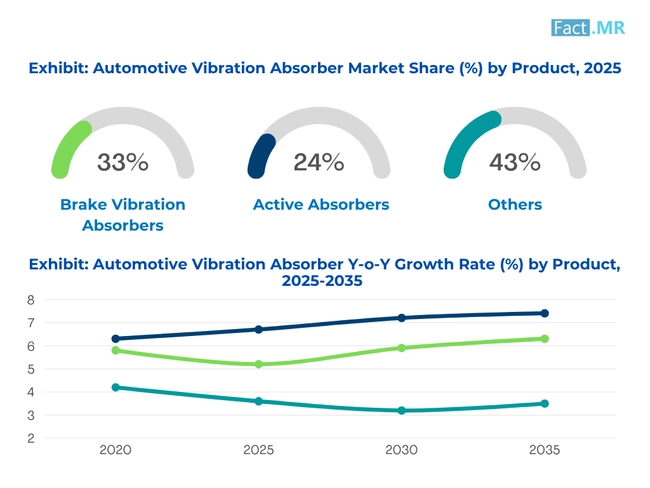 Fact.MR

Exhibit: Automotive Vibration Absorber Market Share (%) by Product, 2025

33%
Brake Vibration Absorbers

24%
Active Absorbers

43%
Others

Exhibit: Automotive Vibration Absorber Y-o-Y Growth Rate (%) by Product, 2025-2035

8
7
6
5
4
3
2

2020
2025
2030
2035